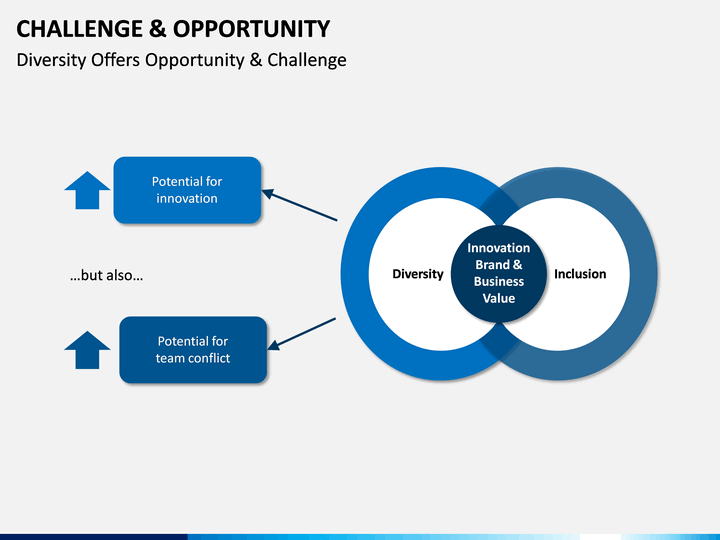 CHALLENGE & OPPORTUNITY

Diversity Offers Opportunity & Challenge

Potential for innovation

…but also…

Potential for team conflict

Diversity

Innovation Brand & Business Value

Inclusion